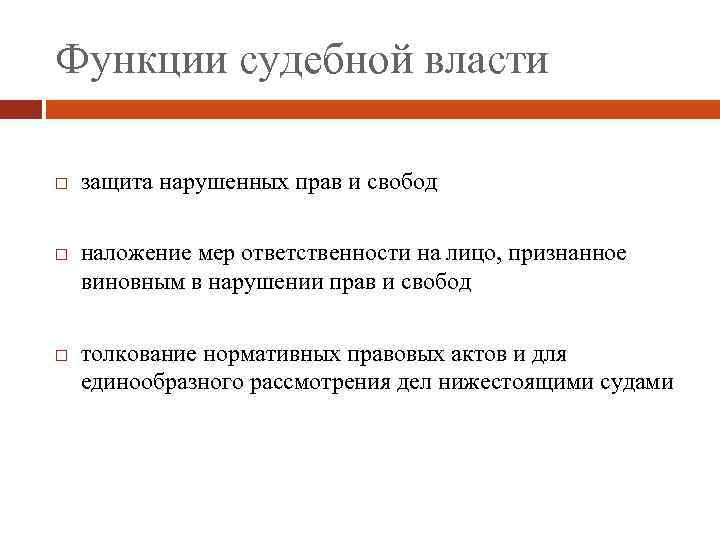 Функции судебной власти

□ защита нарушенных прав и свобод

□ наложение мер ответственности на лицо, признанное виновным в нарушении прав и свобод

□ толкование нормативных правовых актов и для единообразного рассмотрения дел нижестоящими судами